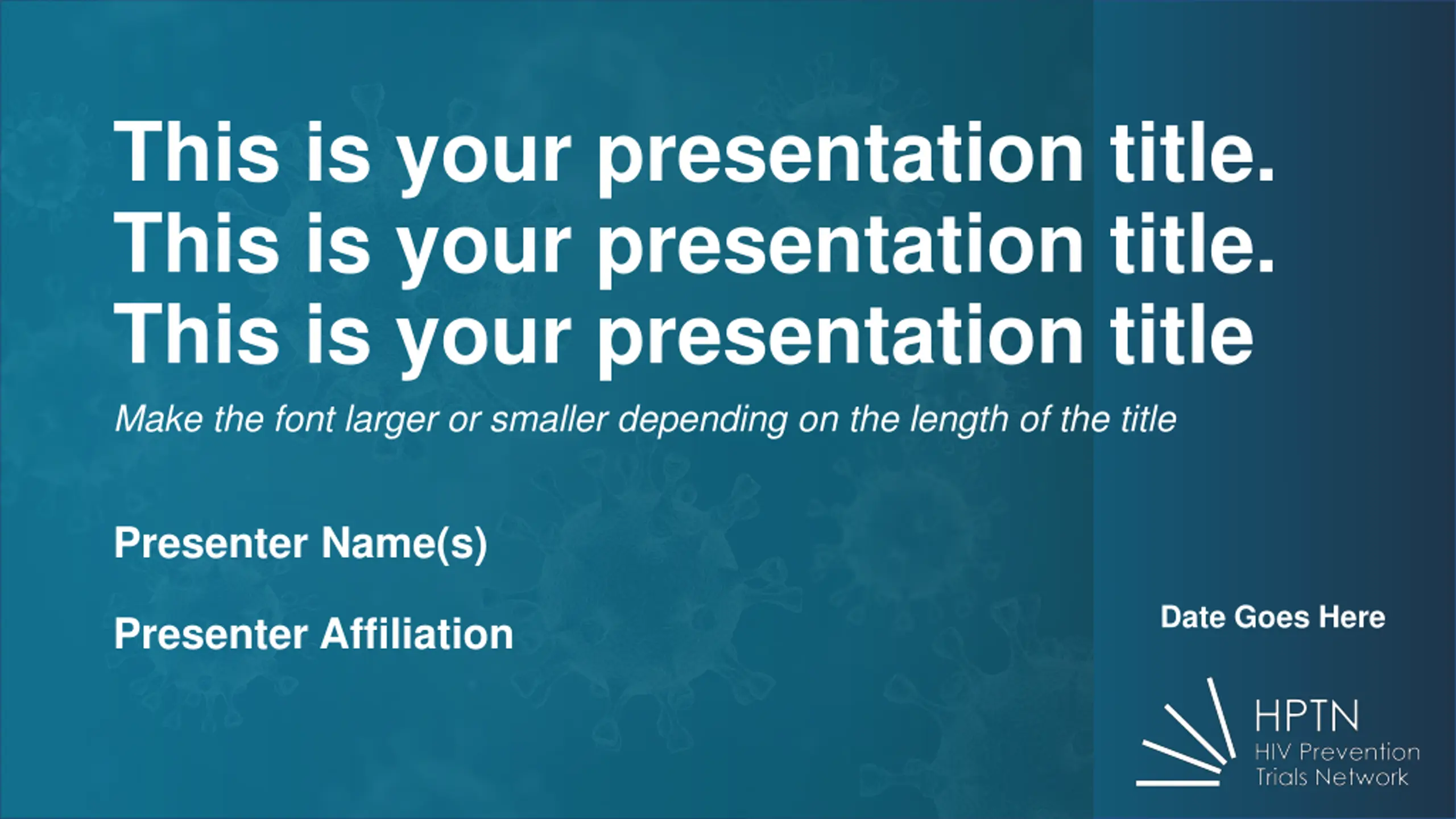 This is your presentation title. This is your presentation title. This is your presentation title

Make the font larger or smaller depending on the length of the title

Presenter Name(s)

Presenter Affiliation

Date Goes Here

HPTN
HIV Prevention Trials Network